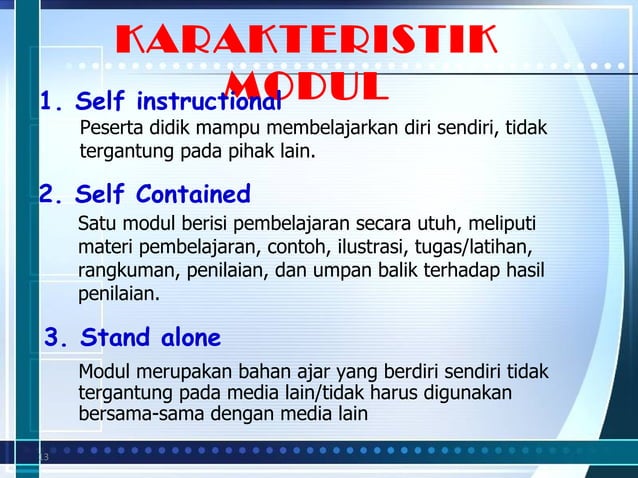 KARAKTERISTIK MODUL

1. Self instructional

Peserta didik mampu membelajarkan diri sendiri, tidak tergantung pada pihak lain.

2. Self Contained

Satu modul berisi pembelajaran secara utuh, meliputi materi pembelajaran, contoh, ilustrasi, tugas/latihan, rangkuman, penilaian, dan umpan balik terhadap hasil penilaian.

3. Stand alone

Modul merupakan bahan ajar yang berdiri sendiri tidak tergantung pada media lain/tidak harus digunakan bersama-sama dengan media lain

13